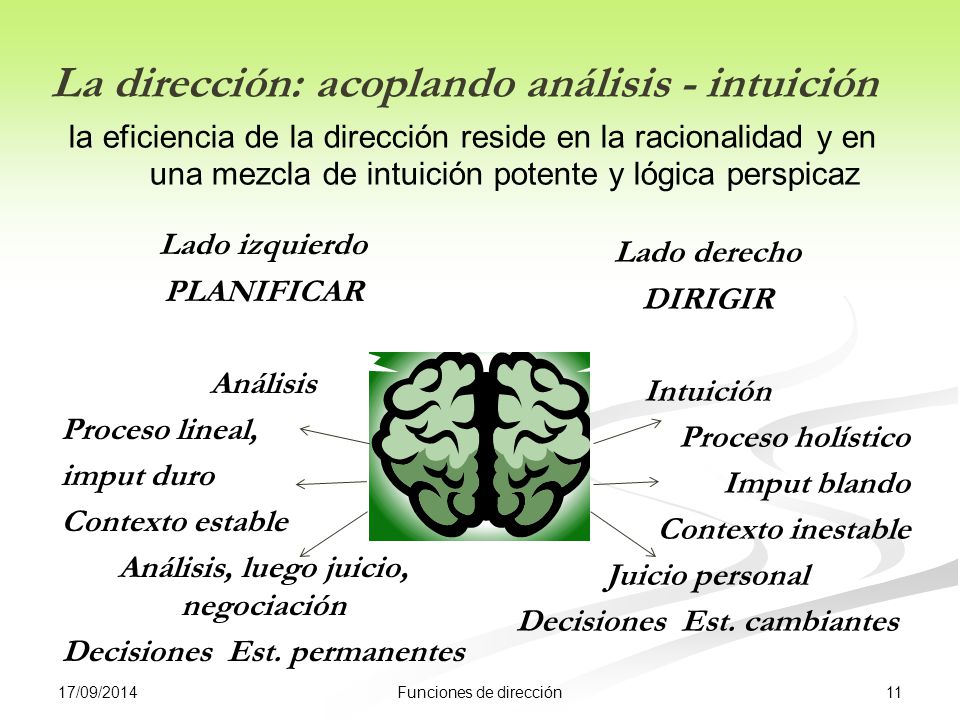 La dirección: acoplando análisis - intuición

la eficiencia de la dirección reside en la racionalidad y en una mezcla de intuición potente y lógica perspicaz

Lado izquierdo
PLANIFICAR

Análisis
Proceso lineal,
imput duro
Contexto estable
Análisis, luego juicio, negociación
Decisiones Est. permanentes

Lado derecho
DIRIGIR

Intuición
Proceso holístico
Imput blando
Contexto inestable
Juicio personal
Decisiones Est. cambiantes

17/09/2014
Funciones de dirección
11